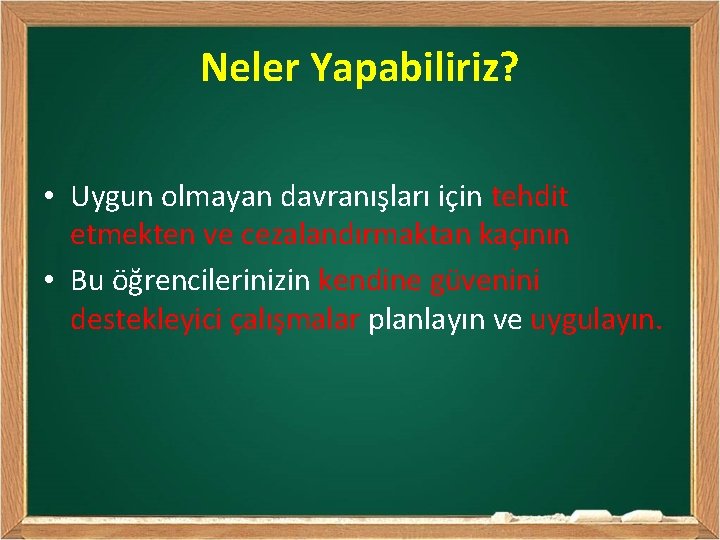 Neler Yapabiliriz?

• Uygun olmayan davranışları için tehdit etmekten ve cezalandırmaktan kaçının

• Bu öğrencilerinizin kendine güvenini destekleyici çalışmalar planlayın ve uygulayın.